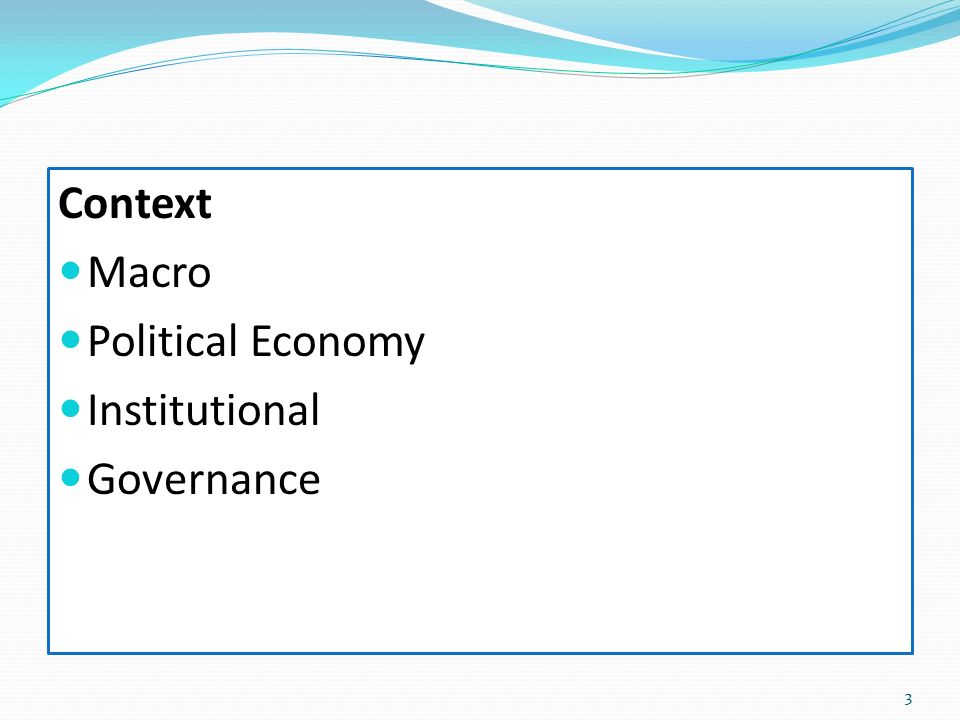 Context

- Macro
- Political Economy
- Institutional
- Governance

3